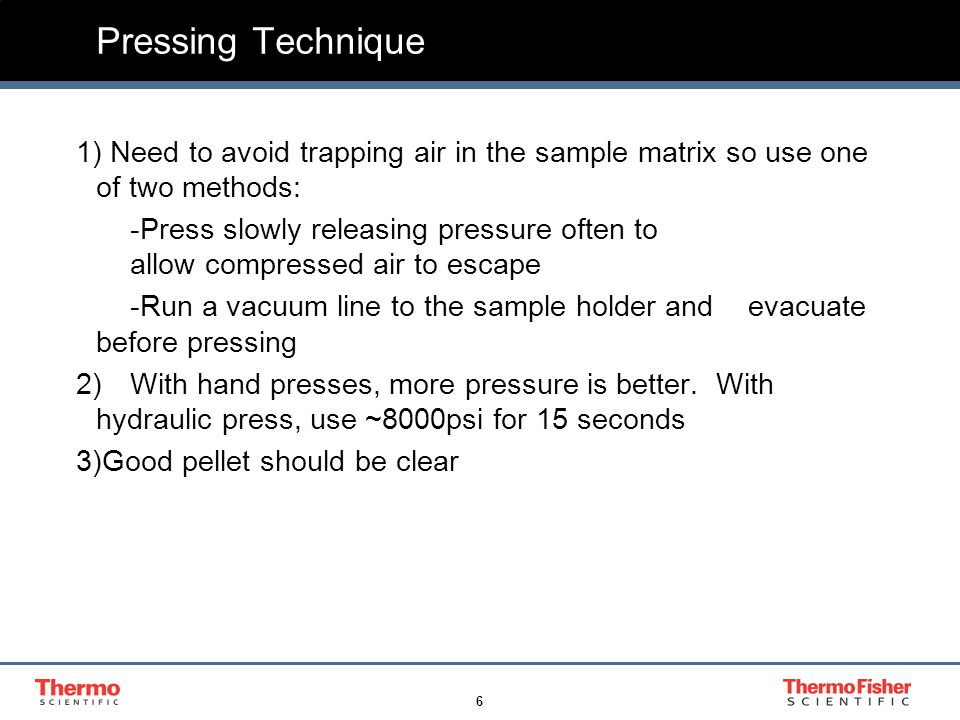 Pressing Technique

1) Need to avoid trapping air in the sample matrix so use one of two methods:

-Press slowly releasing pressure often to allow compressed air to escape

-Run a vacuum line to the sample holder and evacuate before pressing

2) With hand presses, more pressure is better. With hydraulic press, use ~8000psi for 15 seconds

3)Good pellet should be clear

Thermo SCIENTIFIC

6

ThermoFisher SCIENTIFIC